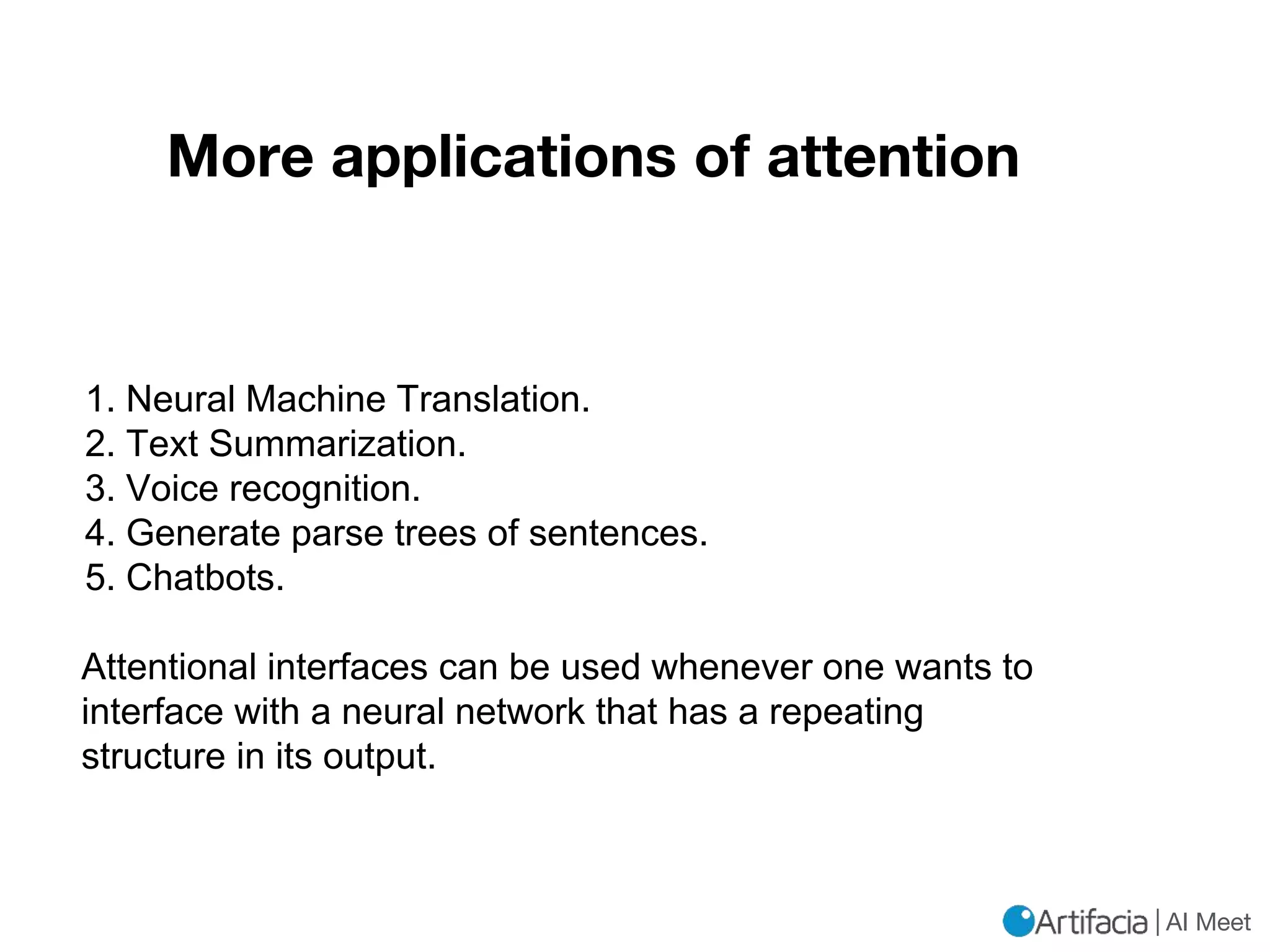 More applications of attention

1. Neural Machine Translation.
2. Text Summarization.
3. Voice recognition.
4. Generate parse trees of sentences.
5. Chatbots.

Attentional interfaces can be used whenever one wants to interface with a neural network that has a repeating structure in its output.

Artifacia | AI Meet